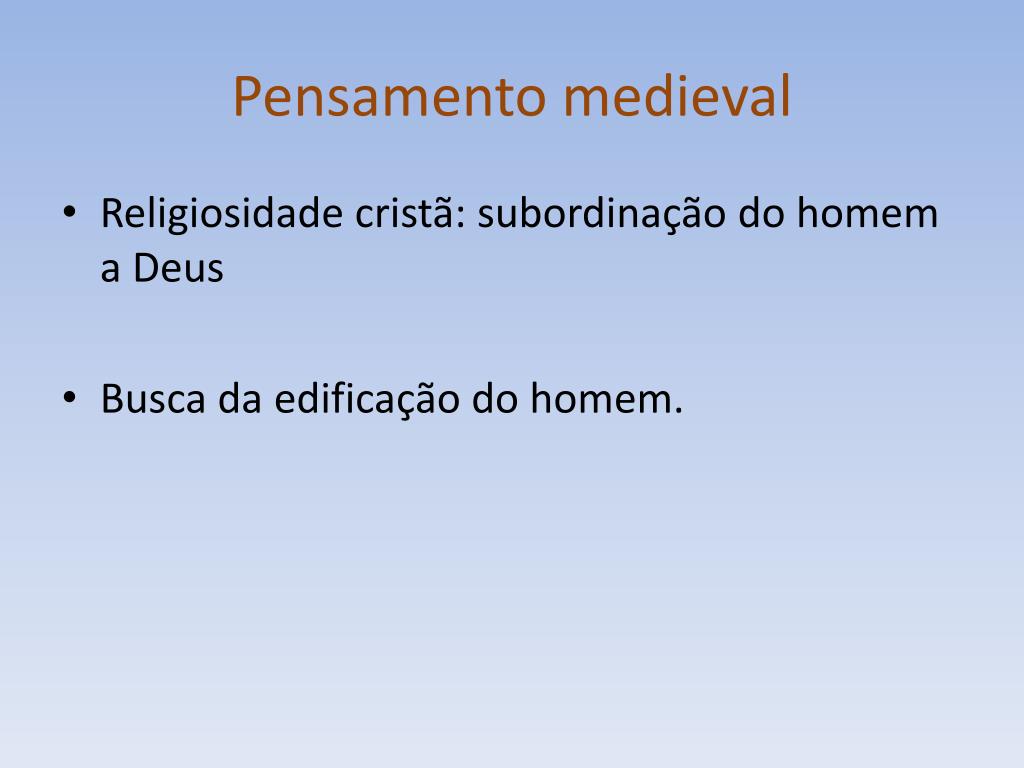 Pensamento medieval

• Religiosidade cristã: subordinação do homem a Deus

• Busca da edificação do homem.